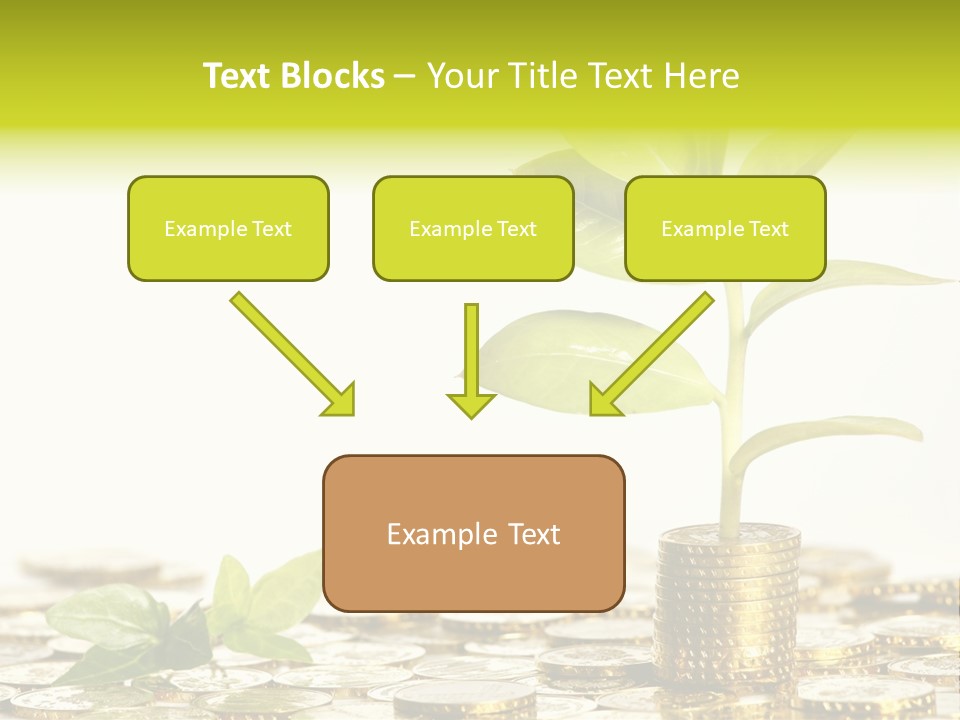 Text Blocks – Your Title Text Here

Example Text

Example Text

Example Text

Example Text